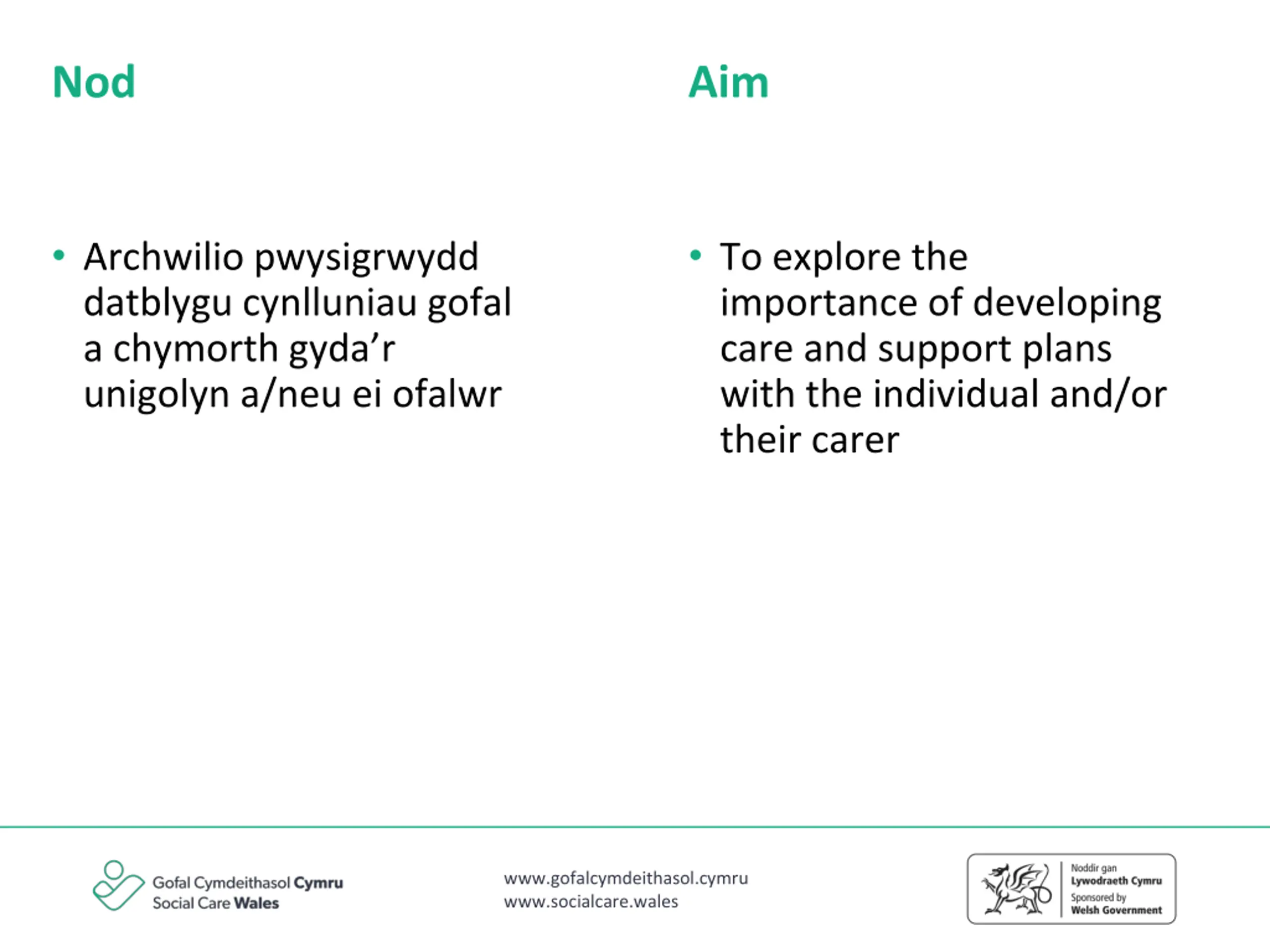 Nod

• Archwilio pwysigrwydd datblygu cynlluniau gofal a chymorth gyda'r unigolyn a/neu ei ofalwr

Aim

• To explore the importance of developing care and support plans with the individual and/or their carer

Gofal Cymdeithasol Cymru
Social Care Wales

www.gofalcymdeithasol.cymru
www.socialcare.wales

Noddir gan
Lywodraeth Cymru
Sponsored by
Welsh Government